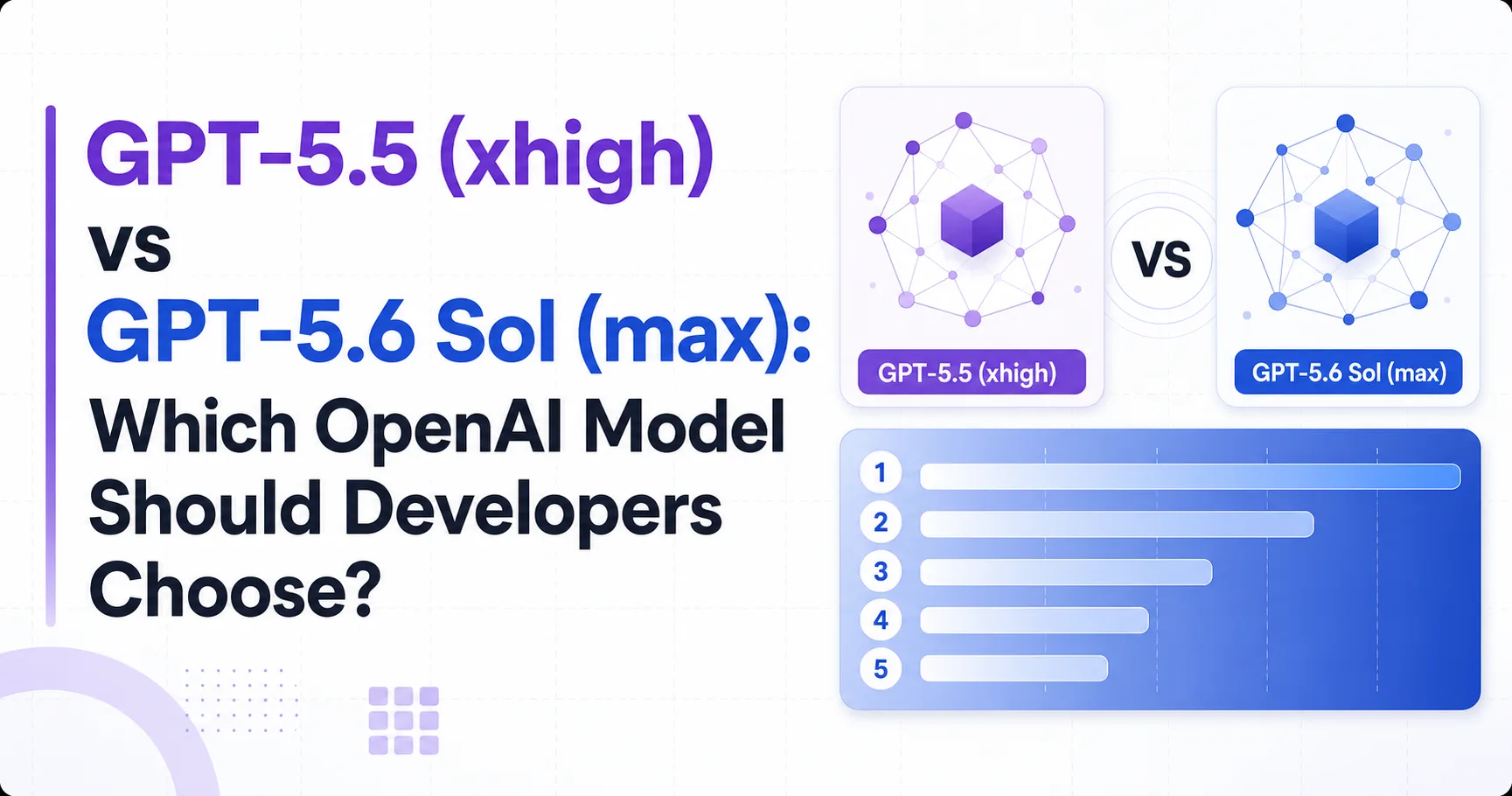 GPT-5.5 (xhigh)
vs
GPT-5.6 Sol (max):
Which OpenAI Model Should Developers Choose?

GPT-5.5 (xhigh)

VS

GPT-5.6 Sol (max)

1
2
3
4
5